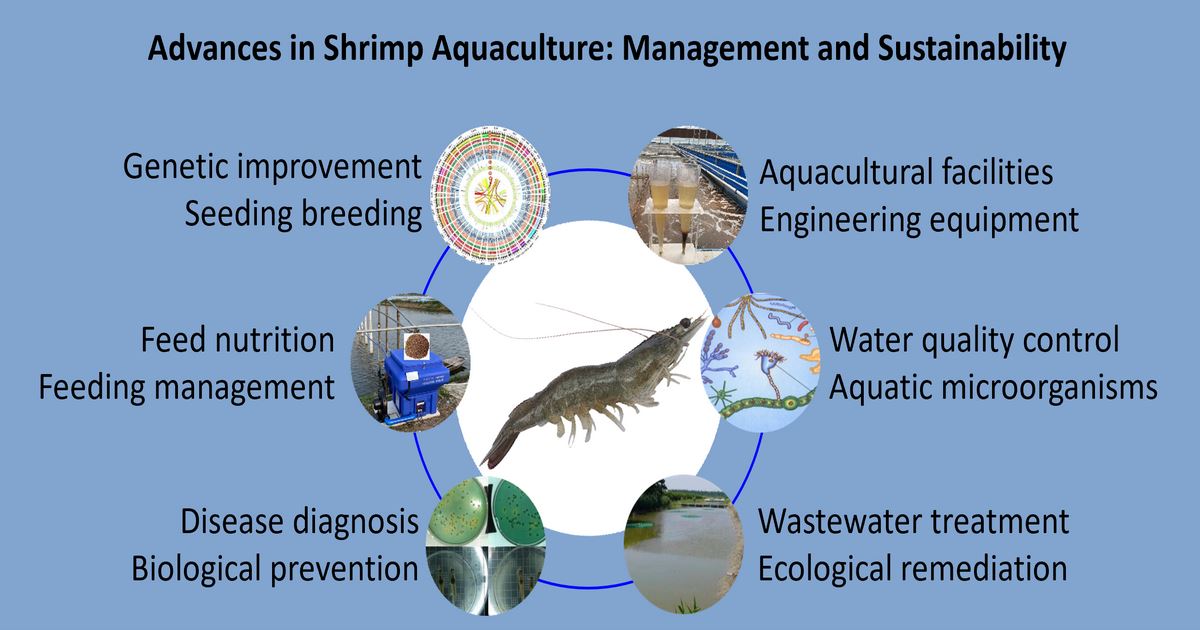 Advances in Shrimp Aquaculture: Management and Sustainability

Genetic improvement
Seeding breeding

Aquacultural facilities
Engineering equipment

Feed nutrition
Feeding management

Water quality control
Aquatic microorganisms

Disease diagnosis
Biological prevention

Wastewater treatment
Ecological remediation